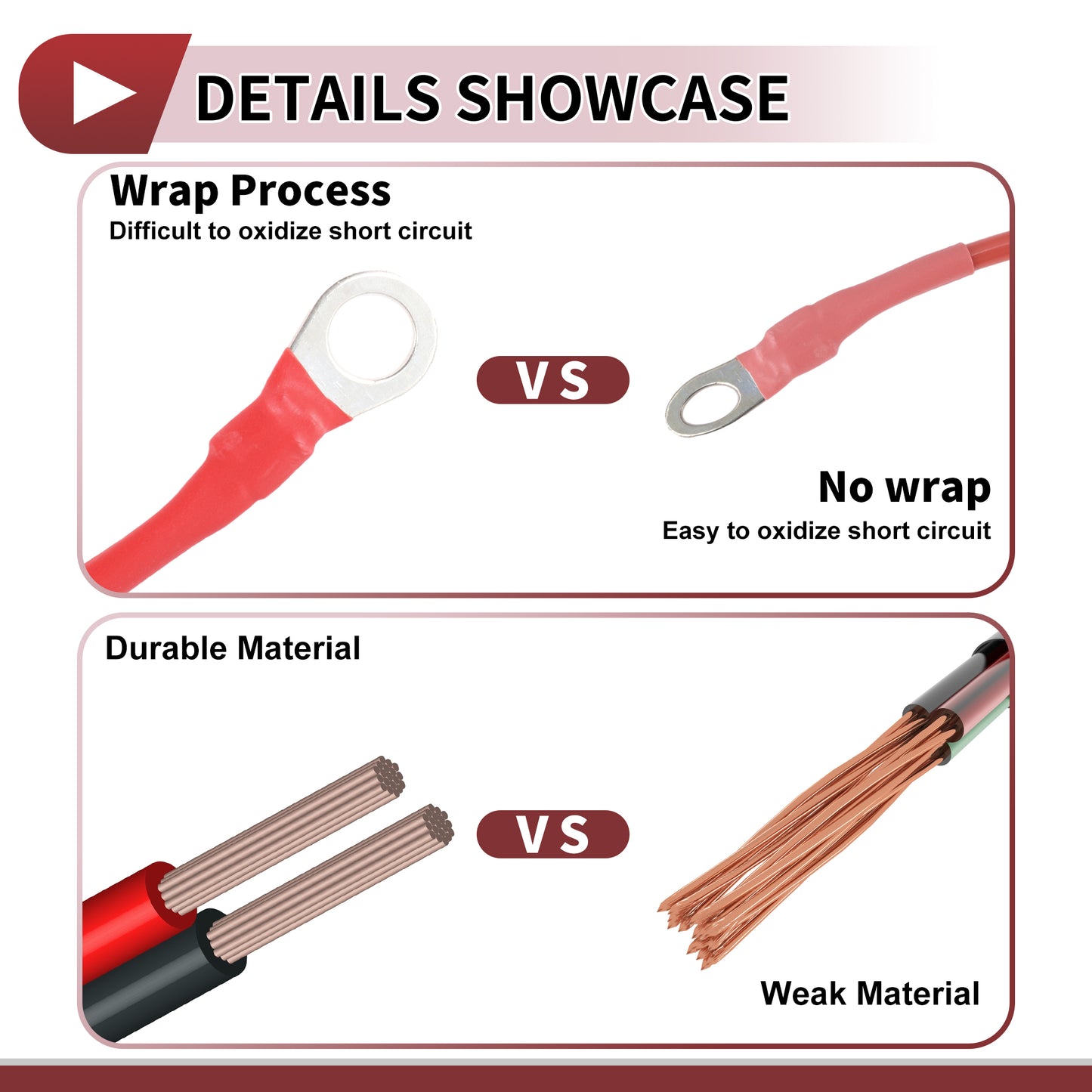 DETAILS SHOWCASE

Wrap Process
Difficult to oxidize short circuit

VS

No wrap
Easy to oxidize short circuit

Durable Material

VS

Weak Material